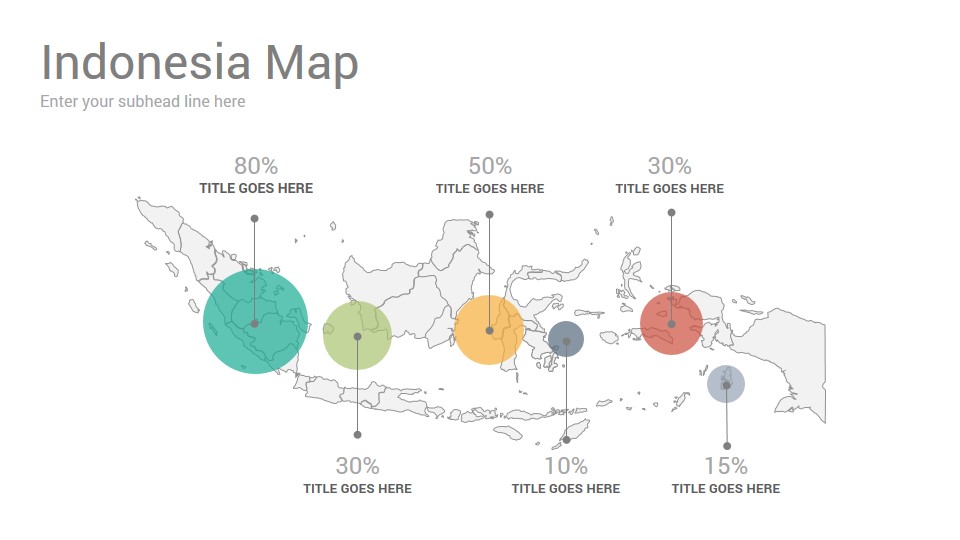 Indonesia Map
Enter your subhead line here

80%
TITLE GOES HERE

50%
TITLE GOES HERE

30%
TITLE GOES HERE

30%
TITLE GOES HERE

10%
TITLE GOES HERE

15%
TITLE GOES HERE